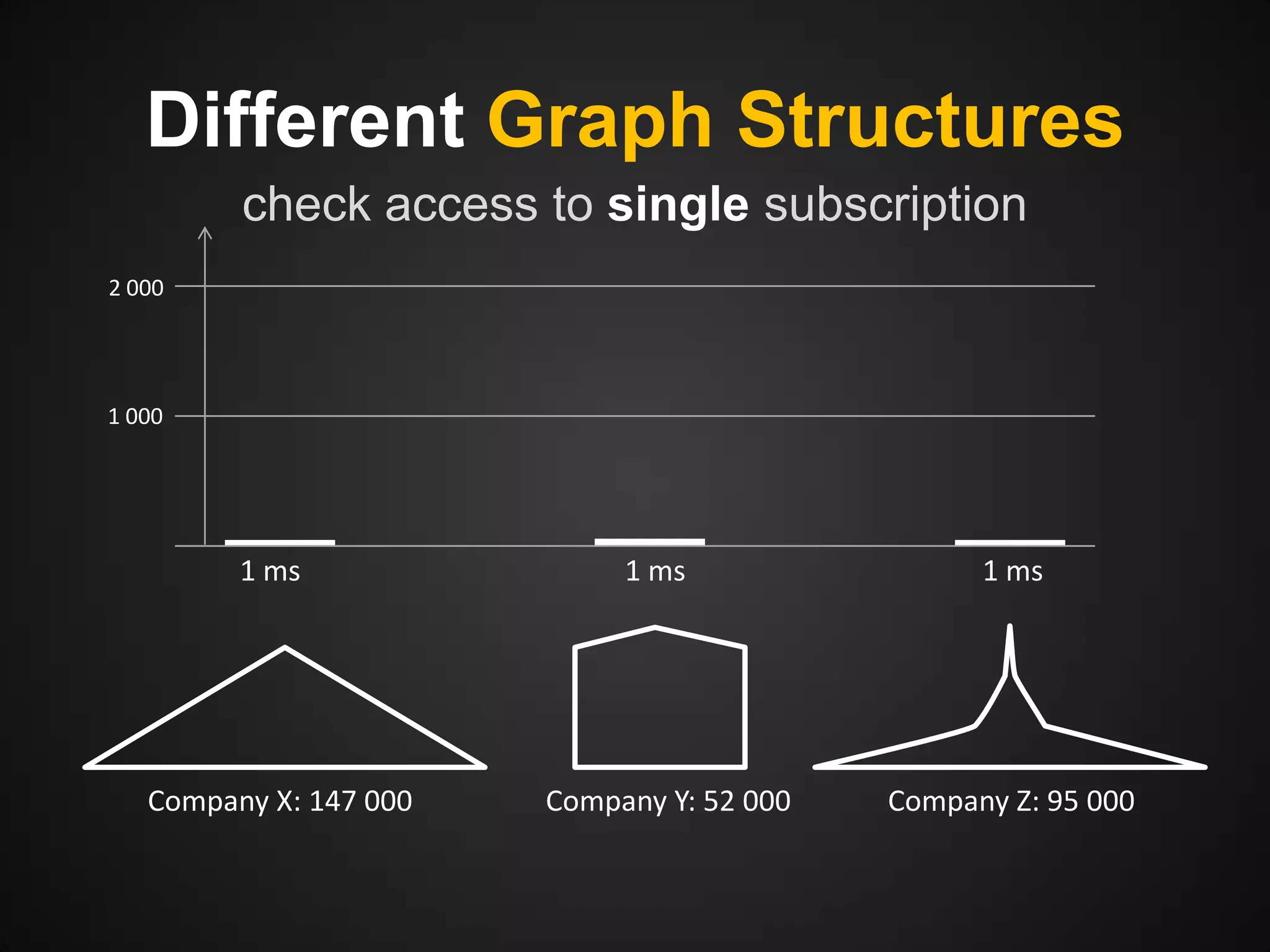 Different Graph Structures

check access to single subscription

2 000

1 000

1 ms

1 ms

1 ms

Company X: 147 000

Company Y: 52 000

Company Z: 95 000